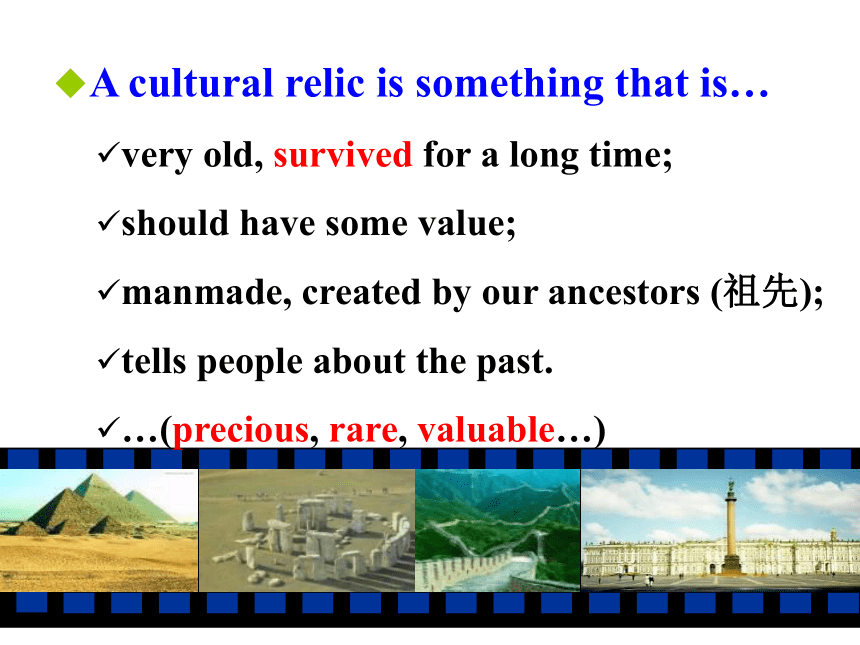 ◆A cultural relic is something that is…

✓very old, survived for a long time;

✓should have some value;

✓manmade, created by our ancestors (祖先);

✓tells people about the past.

✓…(precious, rare, valuable…)